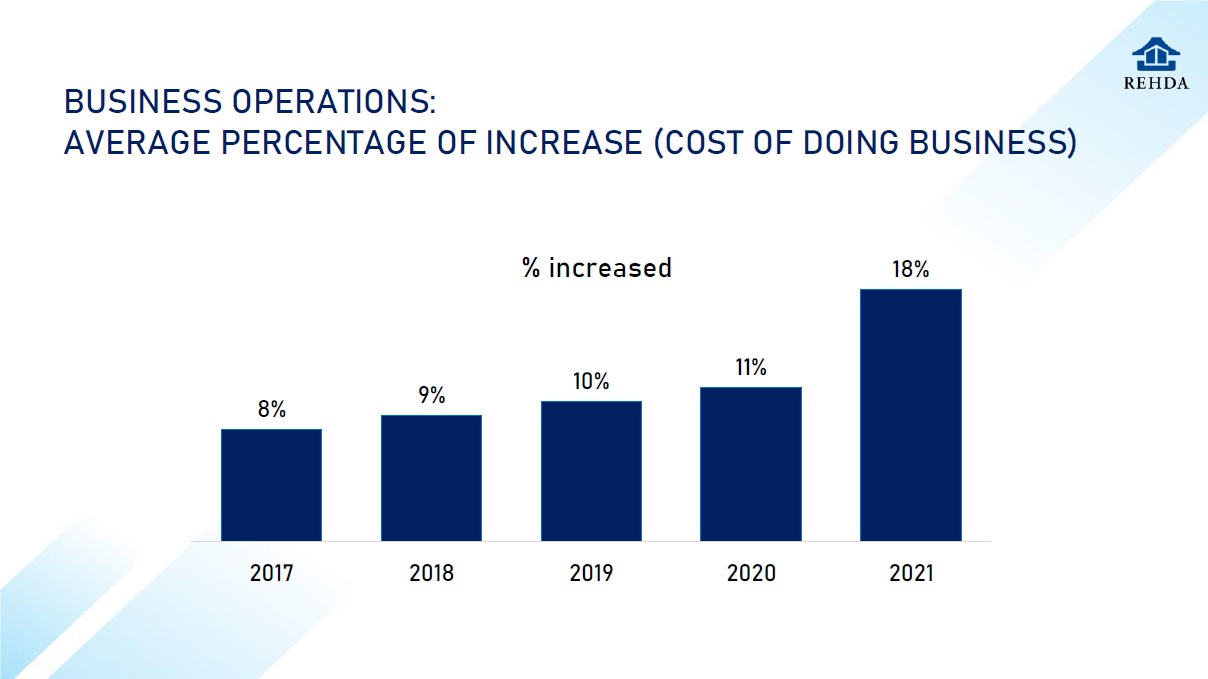 REHDA

BUSINESS OPERATIONS:
AVERAGE PERCENTAGE OF INCREASE (COST OF DOING BUSINESS)

% increased

8%
9%
10%
11%
18%

2017
2018
2019
2020
2021